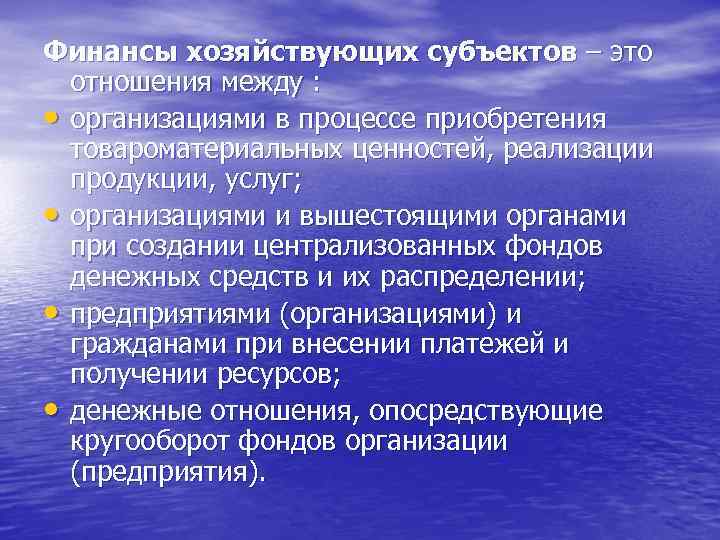 Финансы хозяйствующих субъектов – это отношения между :

• организациями в процессе приобретения товароматериальных ценностей, реализации продукции, услуг;

• организациями и вышестоящими органами при создании централизованных фондов денежных средств и их распределении;

• предприятиями (организациями) и гражданами при внесении платежей и получении ресурсов;

• денежные отношения, опосредствующие кругооборот фондов организации (предприятия).